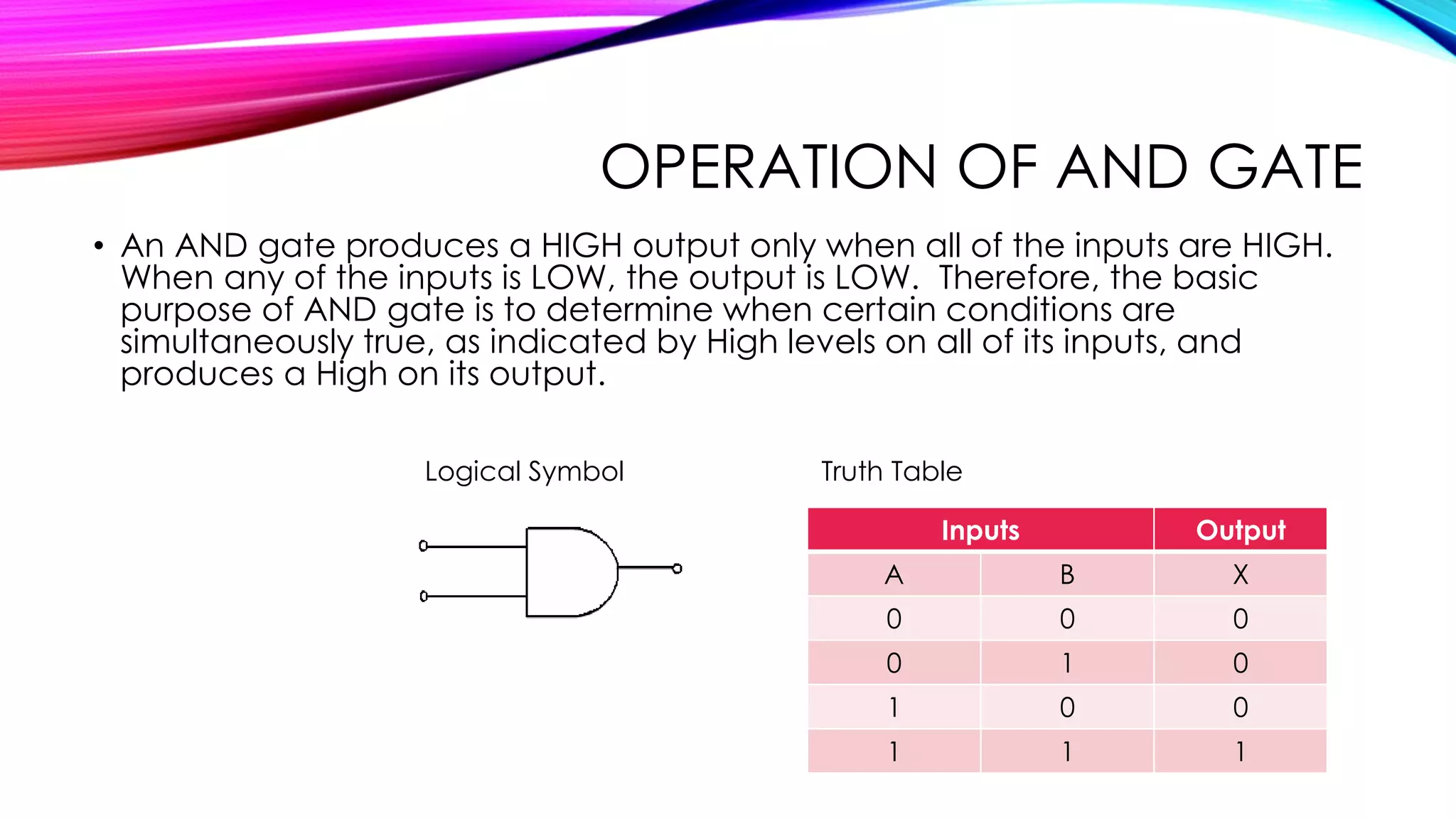 OPERATION OF AND GATE

• An AND gate produces a HIGH output only when all of the inputs are HIGH. When any of the inputs is LOW, the output is LOW. Therefore, the basic purpose of AND gate is to determine when certain conditions are simultaneously true, as indicated by High levels on all of its inputs, and produces a High on its output.

Logical Symbol

Truth Table

| Inputs | | Output |
|---|---|---|
| A | B | X |
| 0 | 0 | 0 |
| 0 | 1 | 0 |
| 1 | 0 | 0 |
| 1 | 1 | 1 |